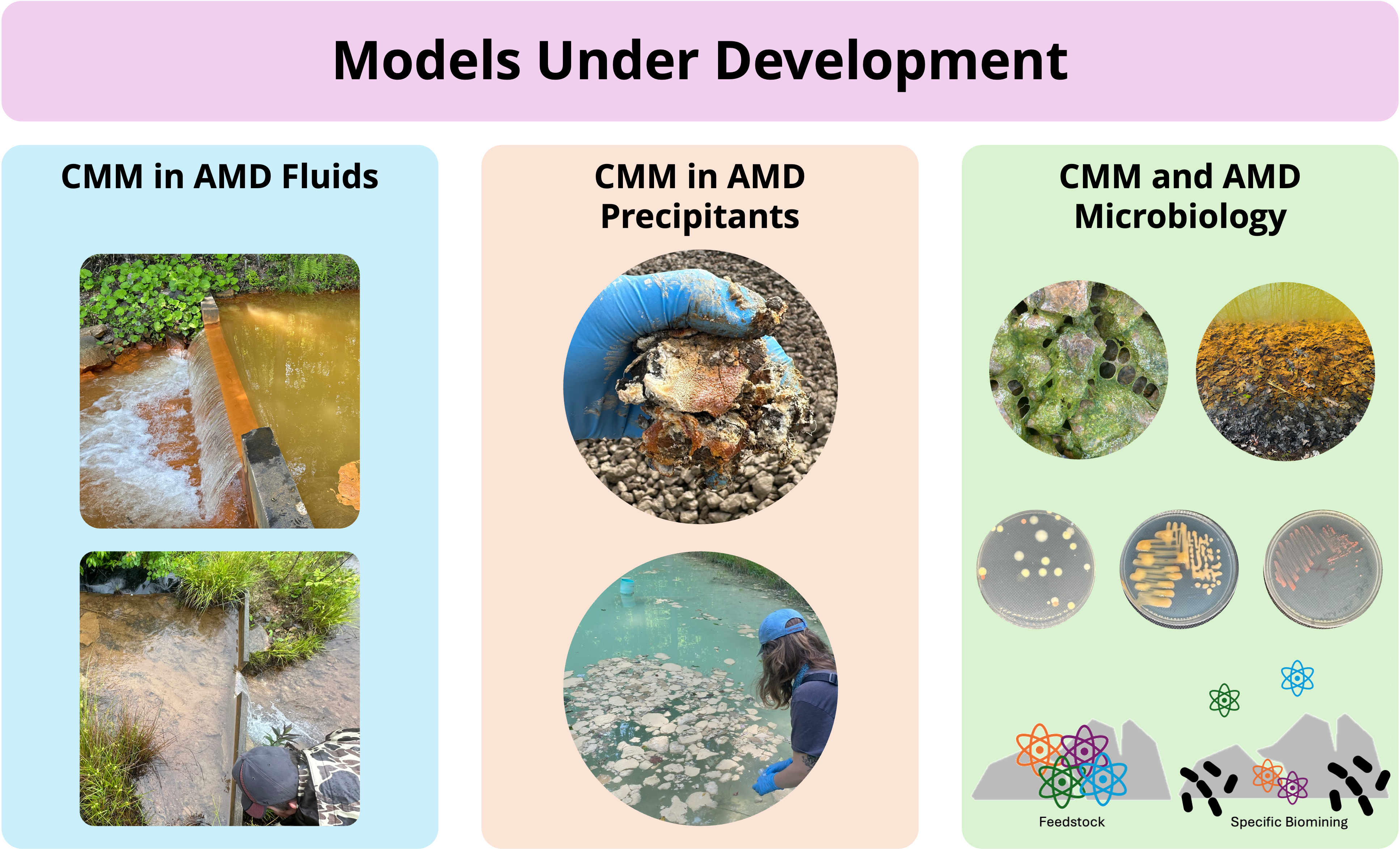 Models Under Development

CMM in AMD Fluids

CMM in AMD Precipitants

CMM and AMD Microbiology

Feedstock

Specific Biomining